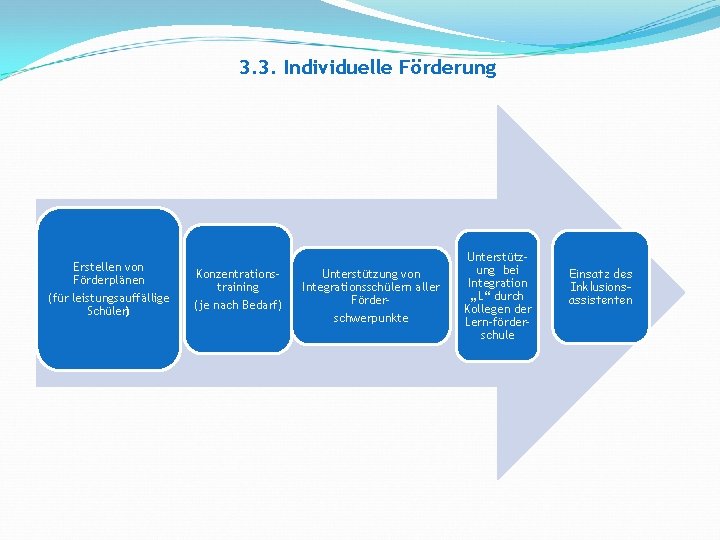 3.3. Individuelle Förderung

Erstellen von Förderplänen
(für leistungsauffällige Schüler)

Konzentrationstraining
(je nach Bedarf)

Unterstützung von Integrationsschülern aller Förder-
schwerpunkte

Unterstützung bei Integration „L“ durch Kollegen der Lern-förderschule

Einsatz des Inklusionsassistenten